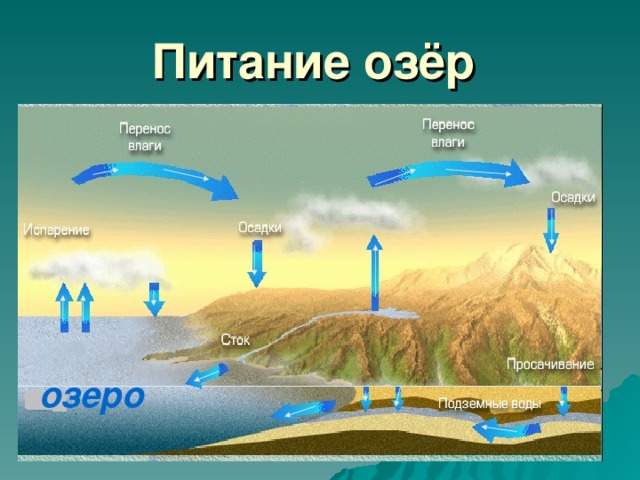 Питание озёр

Перенос влаги

Перенос влаги

Испарение

Осадки

Осадки

Сток

Просачивание

озеро

Подземные воды